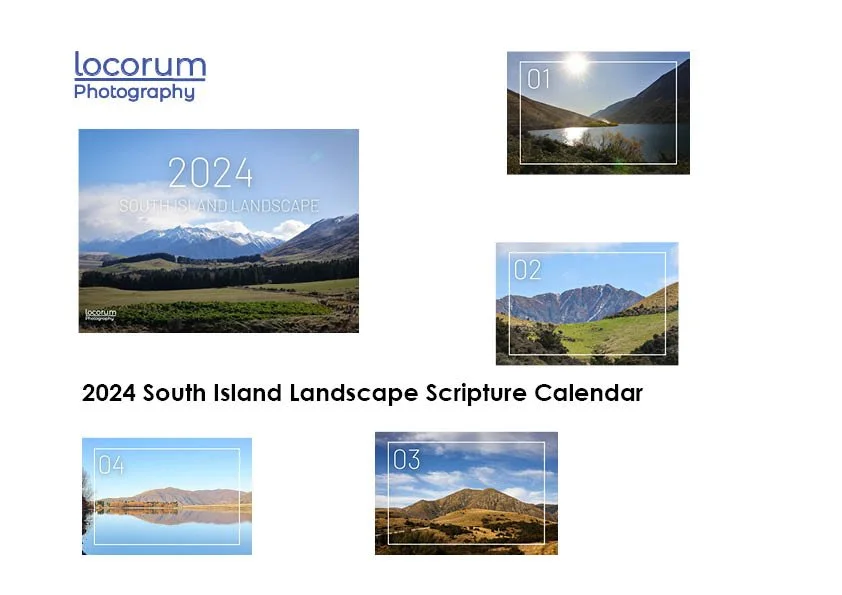 locorum
Photography

2024
SOUTH ISLAND LANDSCAPE
locorum
Photography

01

02

2024 South Island Landscape Scripture Calendar

04

03